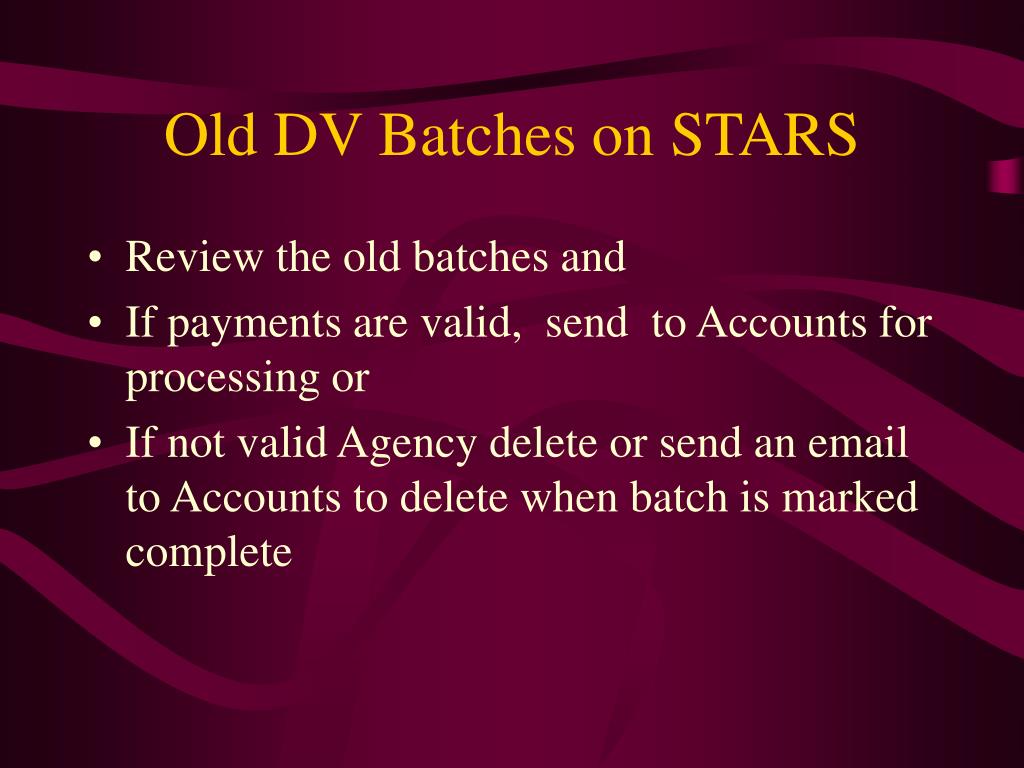 Old DV Batches on STARS

• Review the old batches and
• If payments are valid, send to Accounts for processing or
• If not valid Agency delete or send an email to Accounts to delete when batch is marked complete